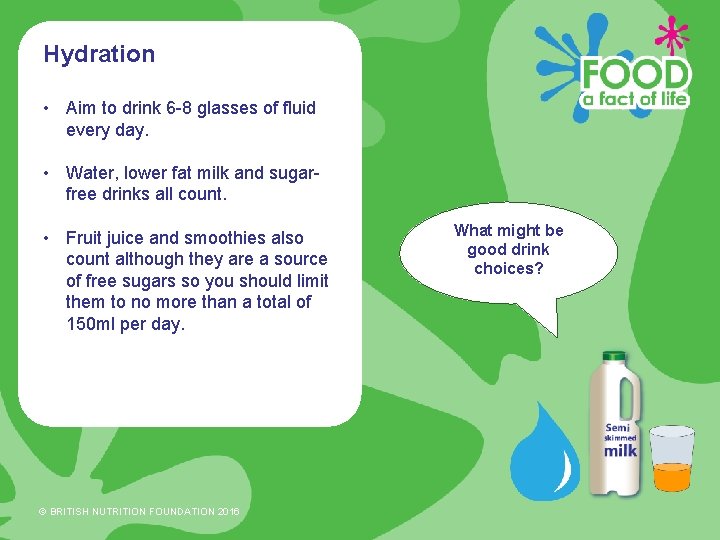 Hydration

• Aim to drink 6-8 glasses of fluid every day.

• Water, lower fat milk and sugar-free drinks all count.

• Fruit juice and smoothies also count although they are a source of free sugars so you should limit them to no more than a total of 150ml per day.

FOOD a fact of life

What might be good drink choices?

Semi skimmed milk

© BRITISH NUTRITION FOUNDATION 2016